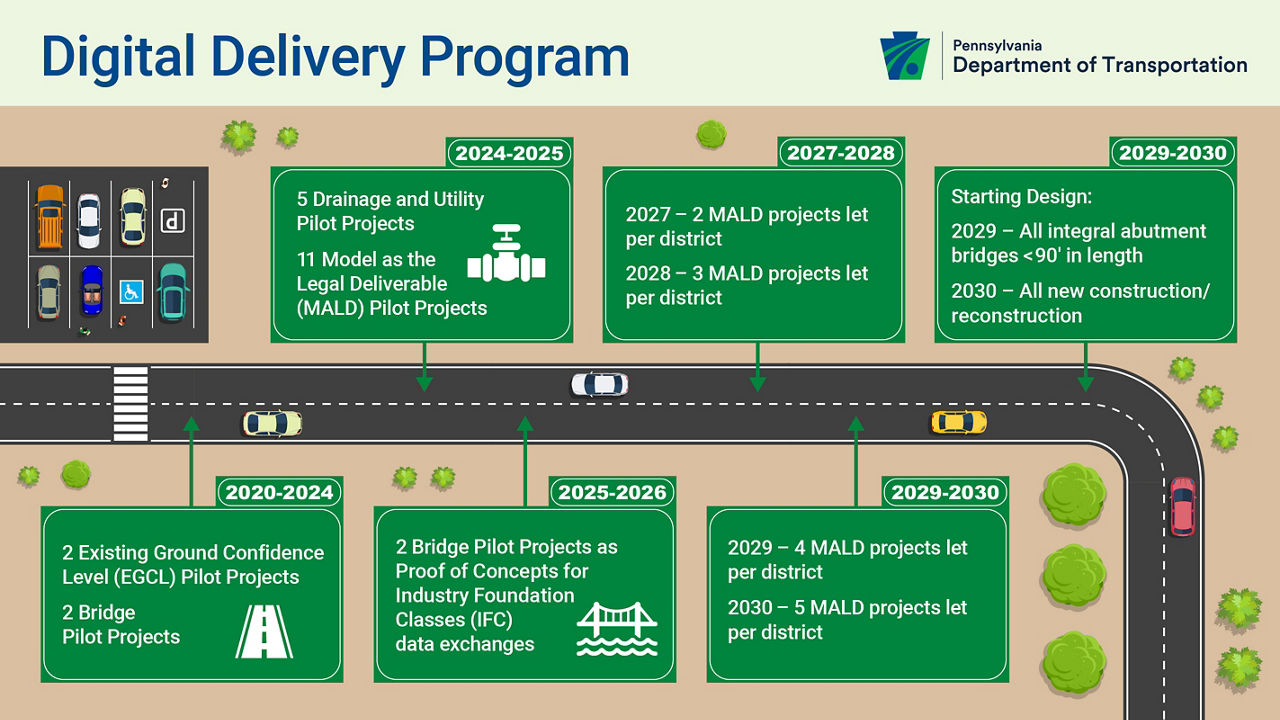 Digital Delivery Program

Pennsylvania
Department of Transportation

d

2024-2025
5 Drainage and Utility Pilot Projects
11 Model as the Legal Deliverable (MALD) Pilot Projects

2027-2028
2027 – 2 MALD projects let per district
2028 – 3 MALD projects let per district

2029-2030
Starting Design:
2029 – All integral abutment bridges <90' in length
2030 – All new construction/ reconstruction

2020-2024
2 Existing Ground Confidence Level (EGCL) Pilot Projects
2 Bridge Pilot Projects

2025-2026
2 Bridge Pilot Projects as Proof of Concepts for Industry Foundation Classes (IFC) data exchanges

2029-2030
2029 – 4 MALD projects let per district
2030 – 5 MALD projects let per district